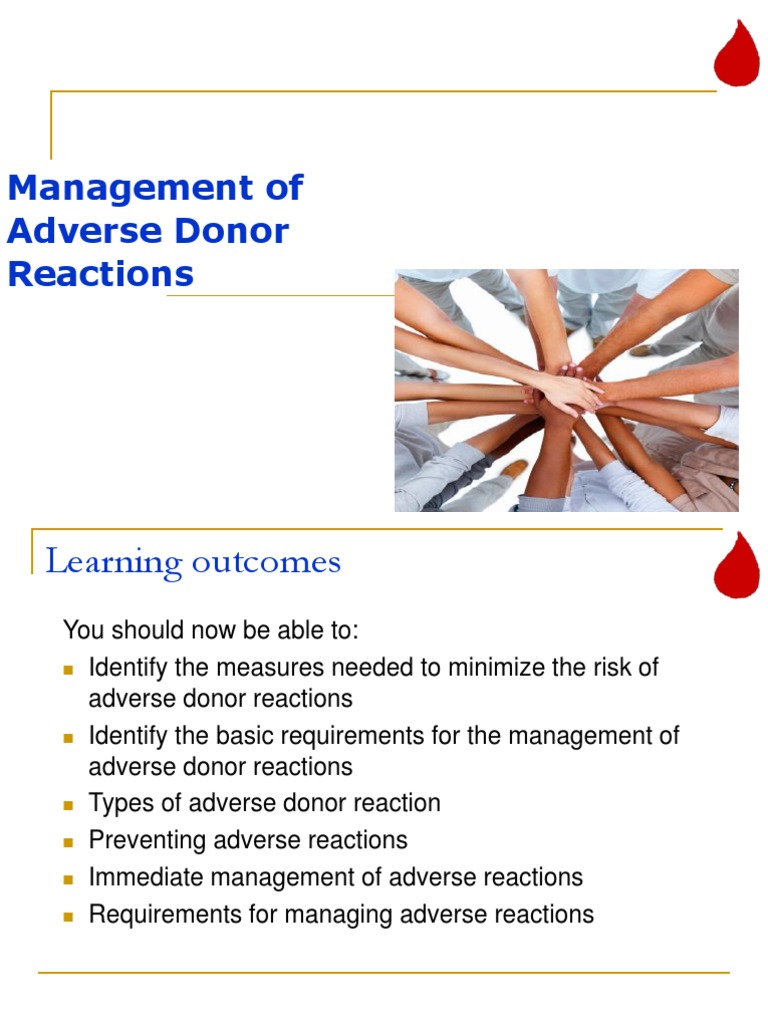 Management of Adverse Donor Reactions

Learning outcomes

You should now be able to:

- Identify the measures needed to minimize the risk of adverse donor reactions
- Identify the basic requirements for the management of adverse donor reactions
- Types of adverse donor reaction
- Preventing adverse reactions
- Immediate management of adverse reactions
- Requirements for managing adverse reactions